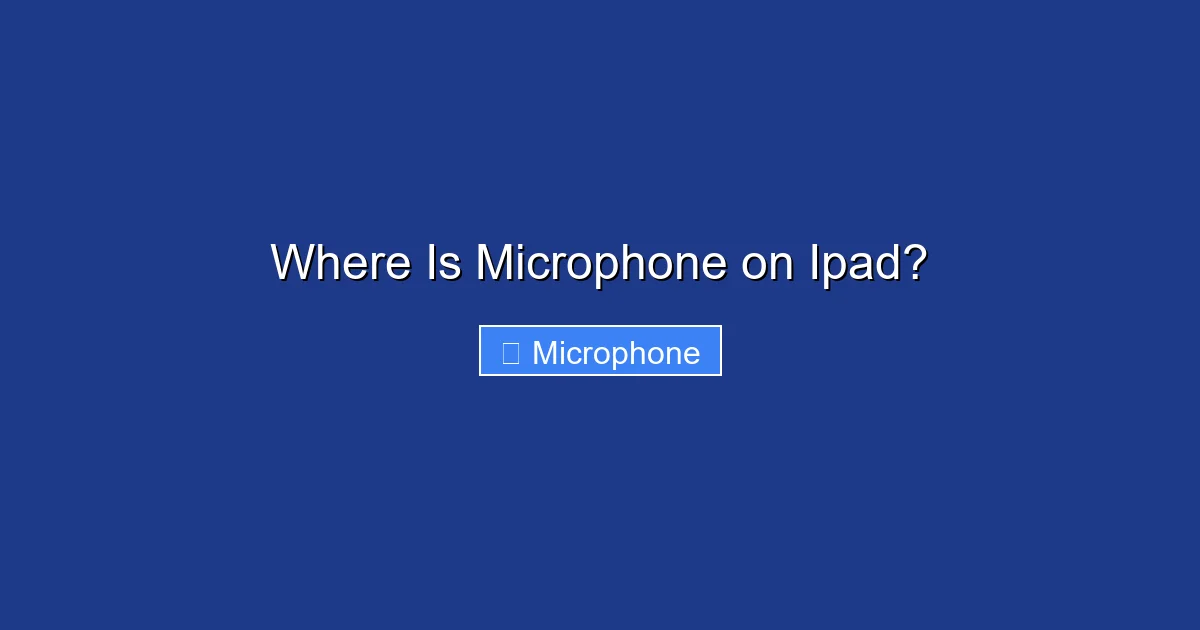 Where Is Microphone on Ipad?

Microphone